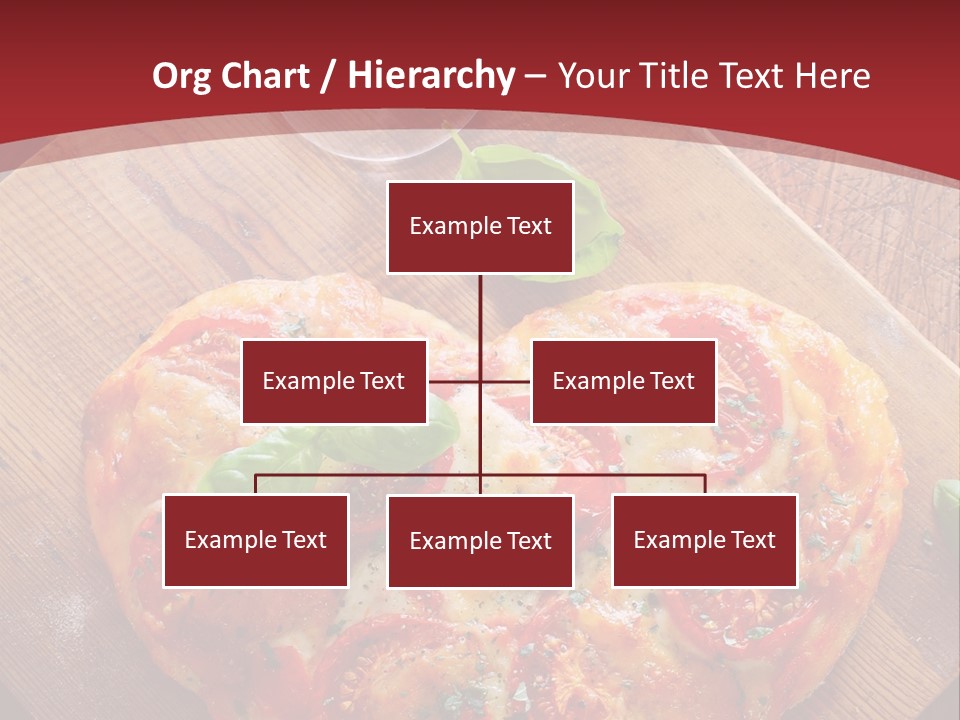 Org Chart / Hierarchy – Your Title Text Here

Example Text

Example Text

Example Text

Example Text

Example Text

Example Text